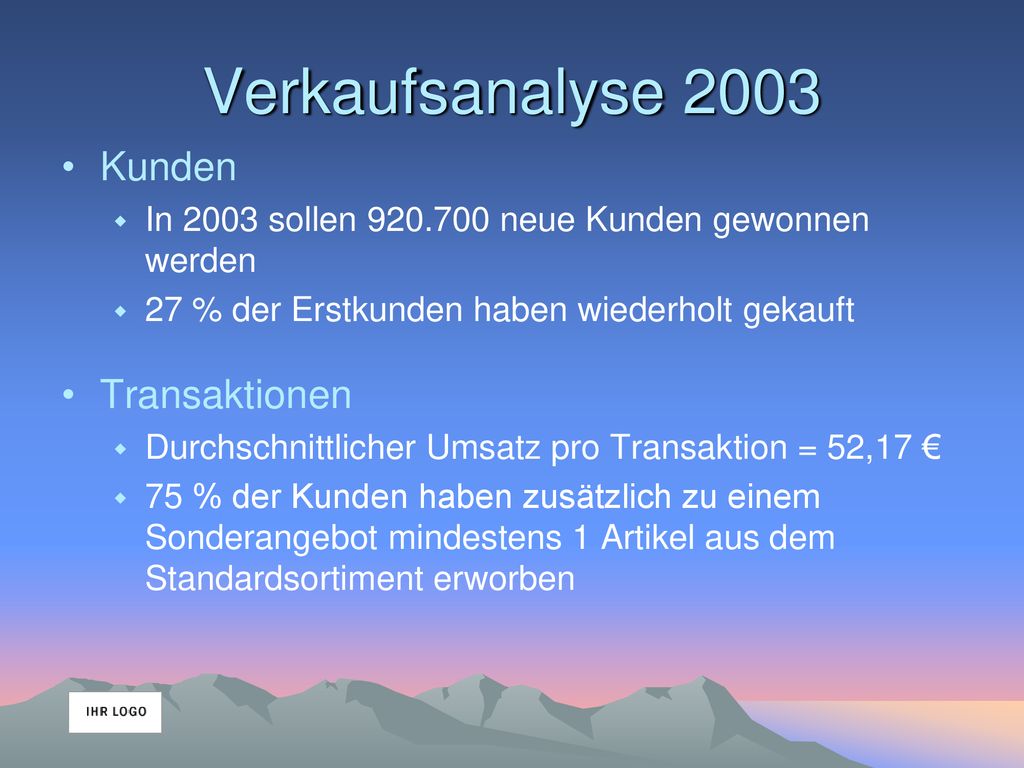 Verkaufsanalyse 2003

• Kunden

In 2003 sollen 920.700 neue Kunden gewonnen werden

27 % der Erstkunden haben wiederholt gekauft

• Transaktionen

Durchschnittlicher Umsatz pro Transaktion = 52,17 €

75 % der Kunden haben zusätzlich zu einem Sonderangebot mindestens 1 Artikel aus dem Standardsortiment erworben

IHR LOGO